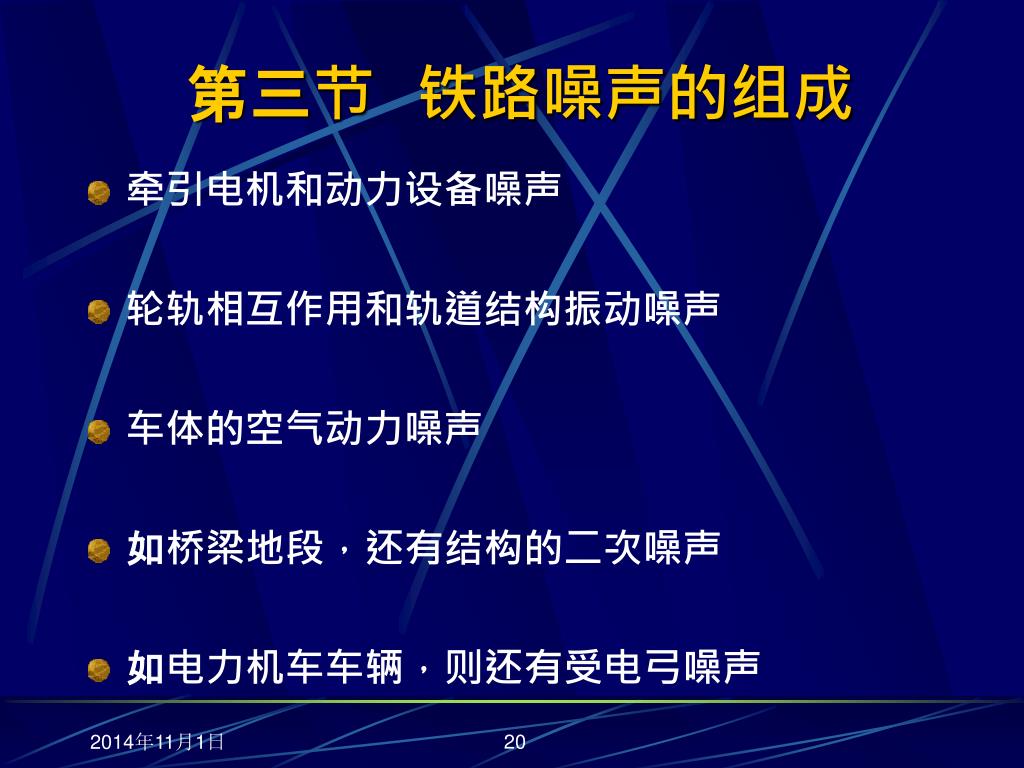 第三节 铁路噪声的组成

牵引电机和动力设备噪声

轮轨相互作用和轨道结构振动噪声

车体的空气动力噪声

如桥梁地段，还有结构的二次噪声

如电力机车车辆，则还有受电弓噪声

2014年11月1日

20